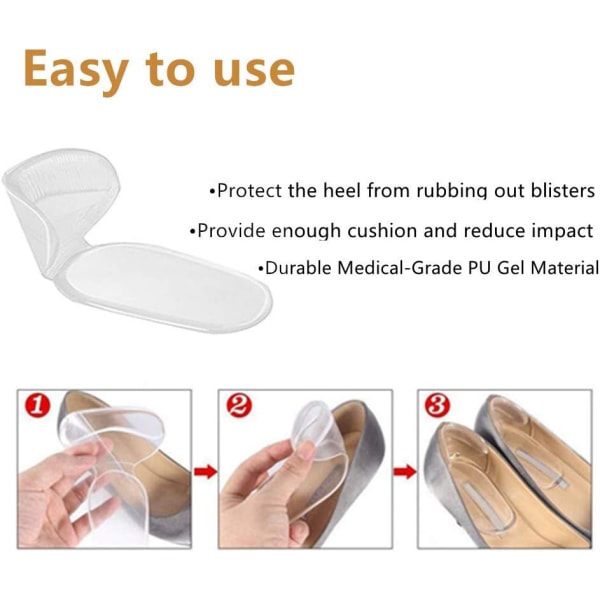 Easy to use

•Protect the heel from rubbing out blisters
•Provide enough cushion and reduce impact
•Durable Medical-Grade PU Gel Material

1

2

3